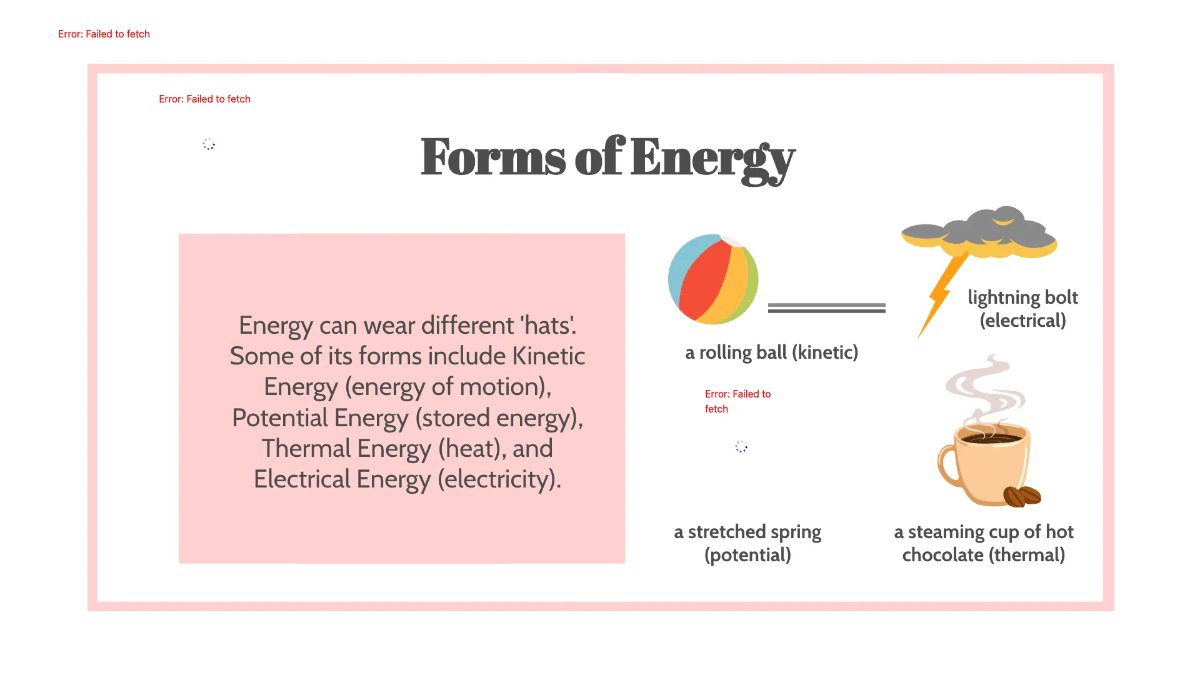 Error: Failed to fetch

Error: Failed to fetch

Forms of Energy

Energy can wear different 'hats'. Some of its forms include Kinetic Energy (energy of motion), Potential Energy (stored energy), Thermal Energy (heat), and Electrical Energy (electricity).

a rolling ball (kinetic)

lightning bolt (electrical)

Error: Failed to fetch

a stretched spring (potential)

a steaming cup of hot chocolate (thermal)